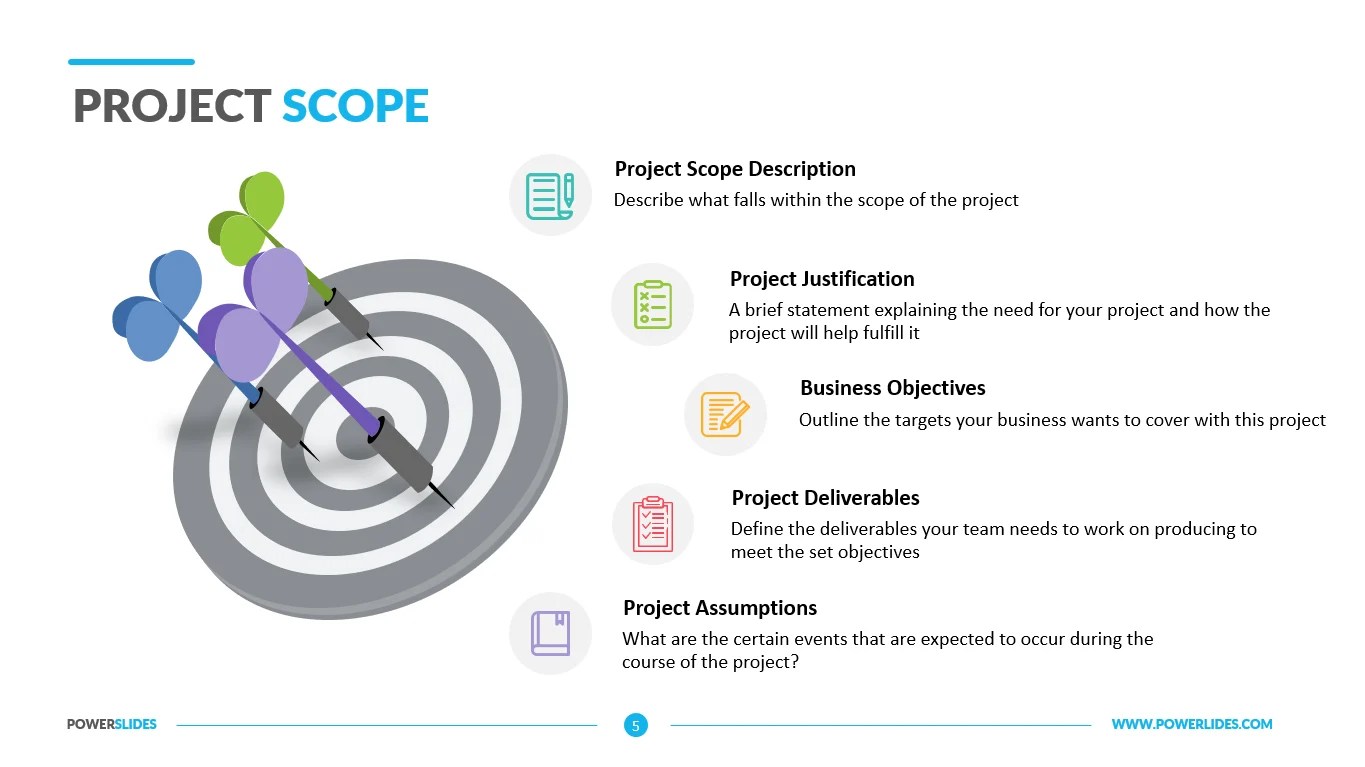 PROJECT SCOPE

Project Scope Description
Describe what falls within the scope of the project

Project Justification
A brief statement explaining the need for your project and how the project will help fulfill it

Business Objectives
Outline the targets your business wants to cover with this project

Project Deliverables
Define the deliverables your team needs to work on producing to meet the set objectives

Project Assumptions
What are the certain events that are expected to occur during the course of the project?

POWERSLIDES 5 WWW.POWERLIDES.COM